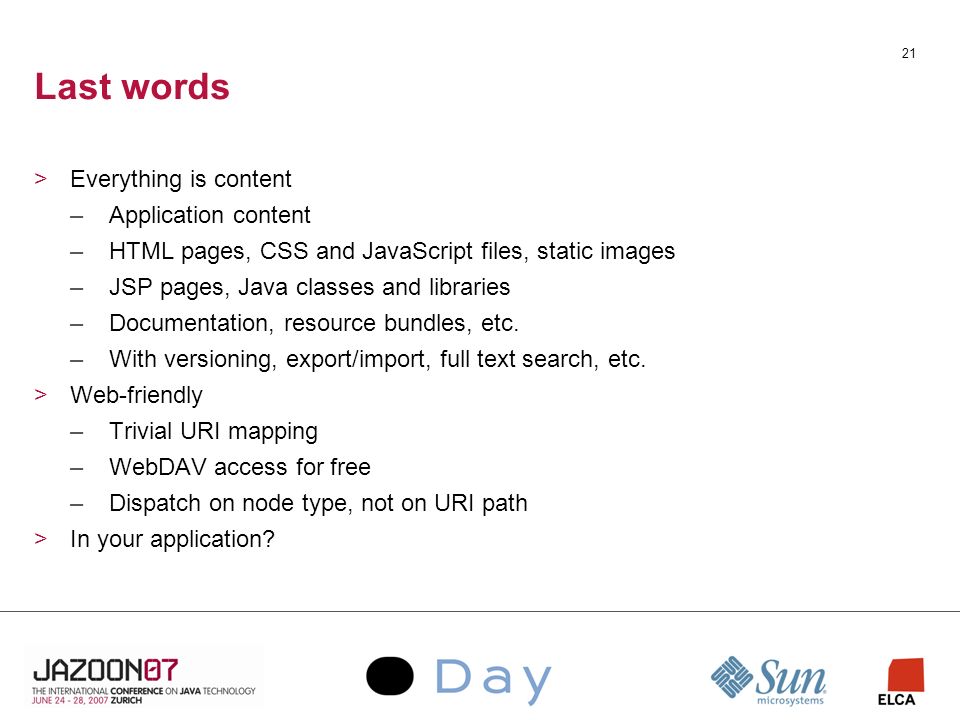 21

Last words

> Everything is content
– Application content
– HTML pages, CSS and JavaScript files, static images
– JSP pages, Java classes and libraries
– Documentation, resource bundles, etc.
– With versioning, export/import, full text search, etc.
> Web-friendly
– Trivial URI mapping
– WebDAV access for free
– Dispatch on node type, not on URI path
> In your application?

JAZOON07
THE INTERNATIONAL CONFERENCE ON JAVA TECHNOLOGY
JUNE 24 - 28, 2007 ZURICH

Day

Sun microsystems

ELCA